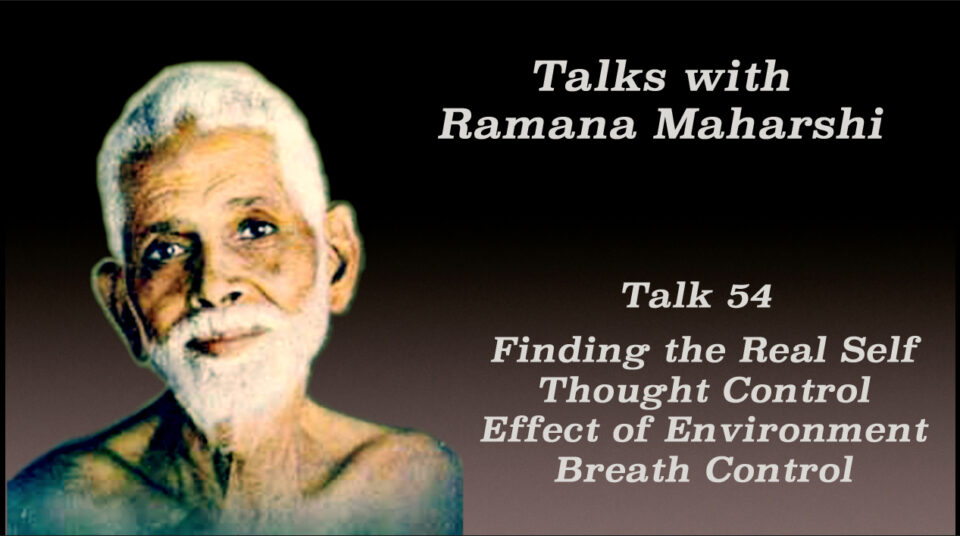 Talks with
Ramana Maharshi

Talk 54

Finding the Real Self
Thought Control
Effect of Environment
Breath Control